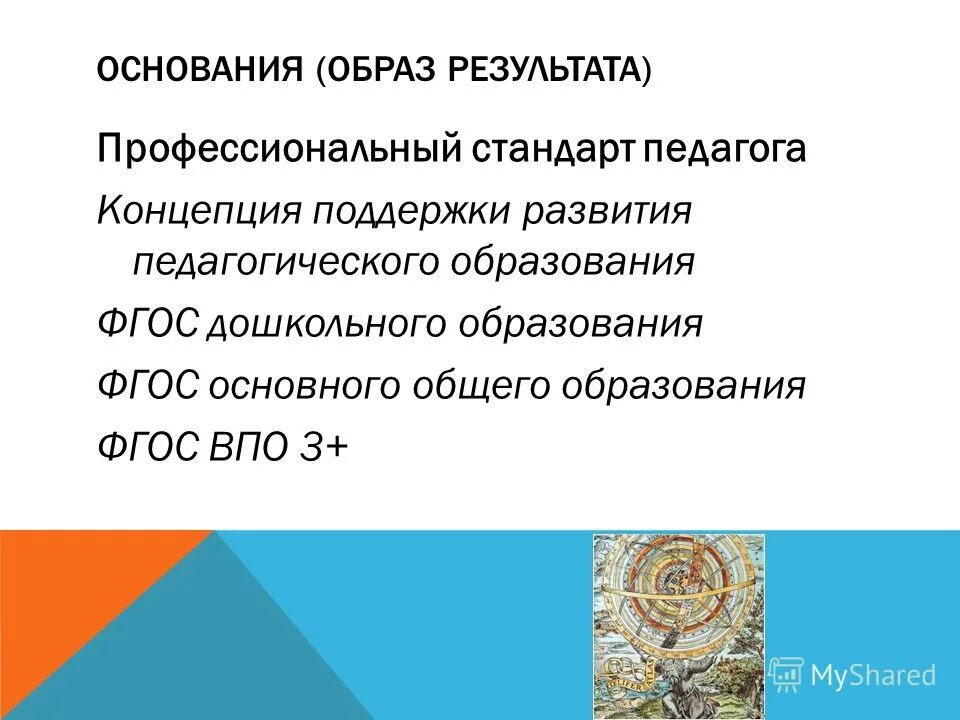 ОСНОВАНИЯ (ОБРАЗ РЕЗУЛЬТАТА)

Профессиональный стандарт педагога

Концепция поддержки развития педагогического образования

ФГОС дошкольного образования

ФГОС основного общего образования

ФГОС ВПО 3+

MyShared